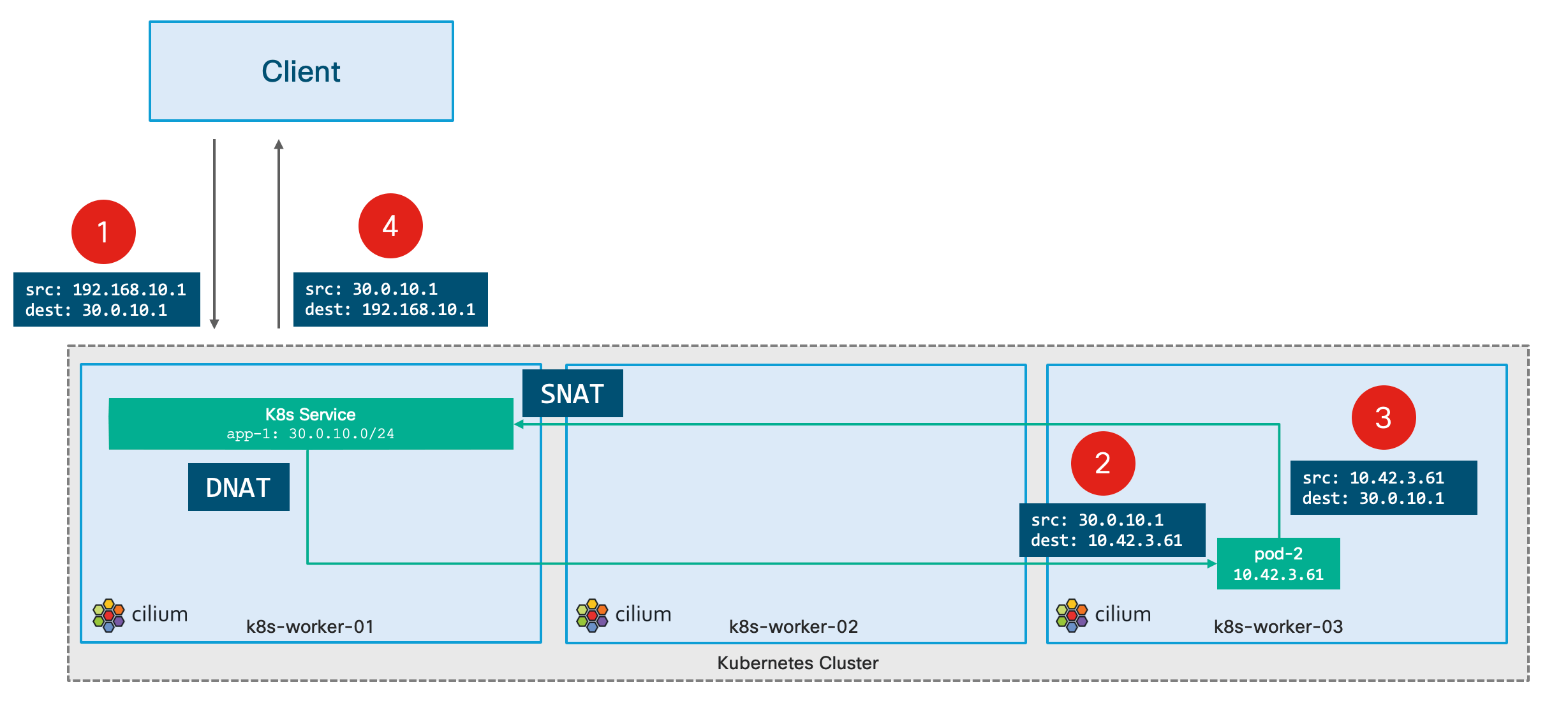 Client

1

src: 192.168.10.1
dest: 30.0.10.1

4

src: 30.0.10.1
dest: 192.168.10.1

SNAT

K8s Service
app-1: 30.0.10.0/24

DNAT

3

src: 10.42.3.61
dest: 30.0.10.1

2

src: 30.0.10.1
dest: 10.42.3.61

pod-2
10.42.3.61

cilium
k8s-worker-01

cilium
k8s-worker-02

cilium
k8s-worker-03

Kubernetes Cluster